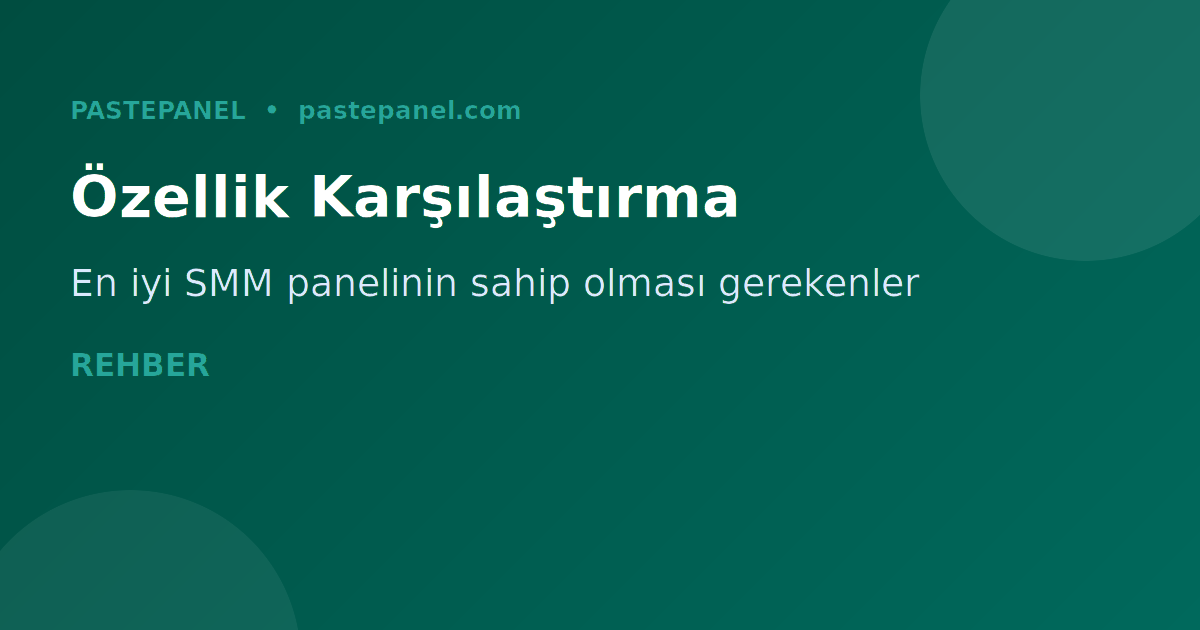 PASTEPANEL • pastepanel.com

Özellik Karşılaştırma

En iyi SMM panelinin sahip olması gerekenler

REHBER